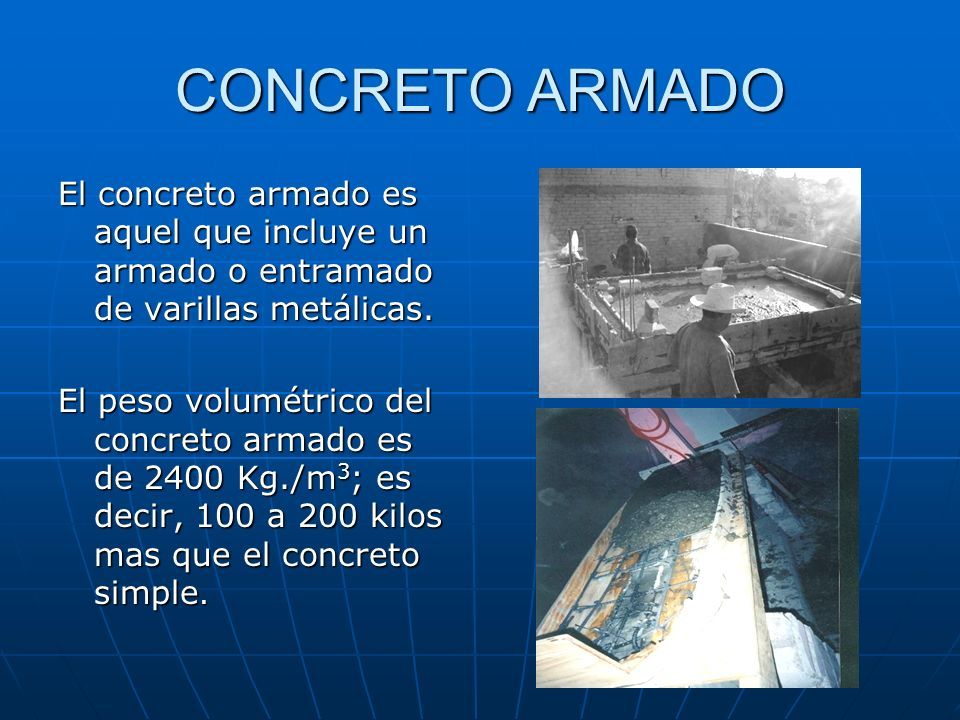 CONCRETO ARMADO

El concreto armado es aquel que incluye un armado o entramado de varillas metálicas.

El peso volumétrico del concreto armado es de 2400 Kg./m$^3$; es decir, 100 a 200 kilos mas que el concreto simple.